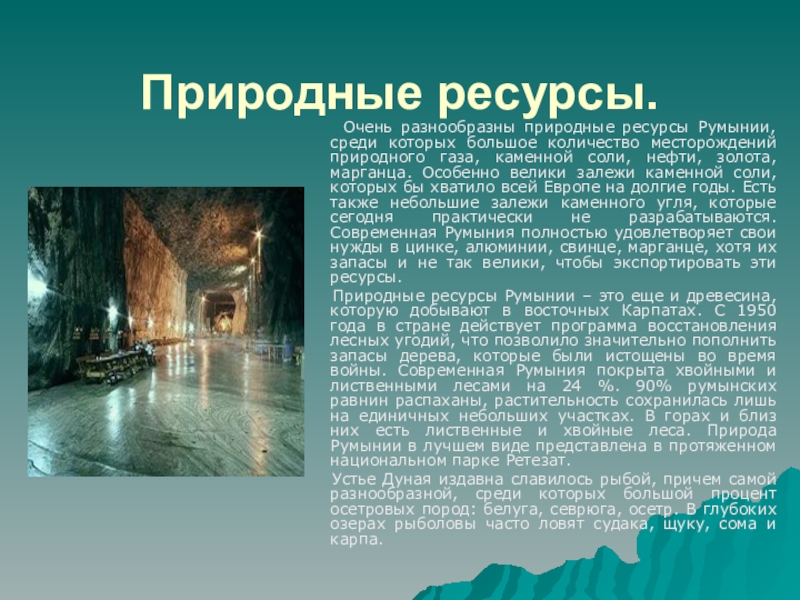 Природные ресурсы.

Очень разнообразны природные ресурсы Румынии, среди которых большое количество месторождений природного газа, каменной соли, нефти, золота, марганца. Особенно велики залежи каменной соли, которых бы хватило всей Европе на долгие годы. Есть также небольшие залежи каменного угля, которые сегодня практически не разрабатываются. Современная Румыния полностью удовлетворяет свои нужды в цинке, алюминии, свинце, марганце, хотя их запасы и не так велики, чтобы экспортировать эти ресурсы.

Природные ресурсы Румынии – это еще и древесина, которую добывают в восточных Карпатах. С 1950 года в стране действует программа восстановления лесных угодий, что позволило значительно пополнить запасы дерева, которые были истощены во время войны. Современная Румыния покрыта хвойными и лиственными лесами на 24 %. 90% румынских равнин распаханы, растительность сохранилась лишь на единичных небольших участках. В горах и близ них есть лиственные и хвойные леса. Природа Румынии в лучшем виде представлена в протяженном национальном парке Ретезат.

Устье Дуная издавна славилось рыбой, причем самой разнообразной, среди которых большой процент осетровых пород: белуга, севрюга, осетр. В глубоких озерах рыболовы часто ловят судака, щуку, сома и карпа.